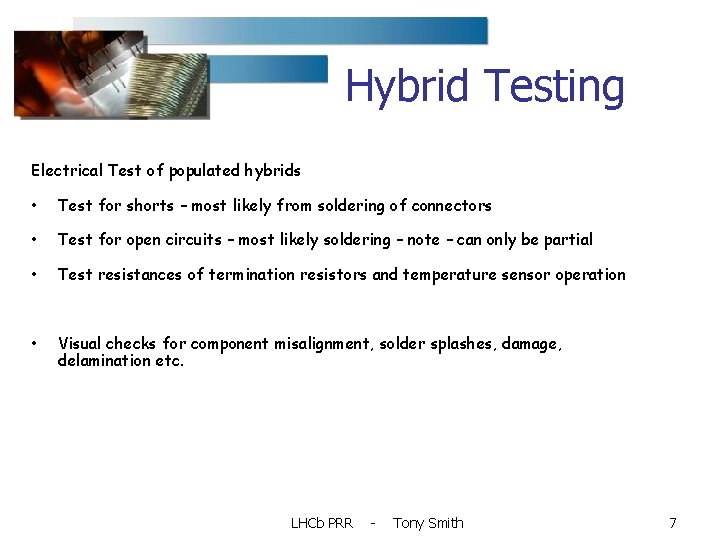 Hybrid Testing

Electrical Test of populated hybrids

• Test for shorts – most likely from soldering of connectors

• Test for open circuits – most likely soldering – note – can only be partial

• Test resistances of termination resistors and temperature sensor operation

• Visual checks for component misalignment, solder splashes, damage, delamination etc.

LHCb PRR - Tony Smith

7